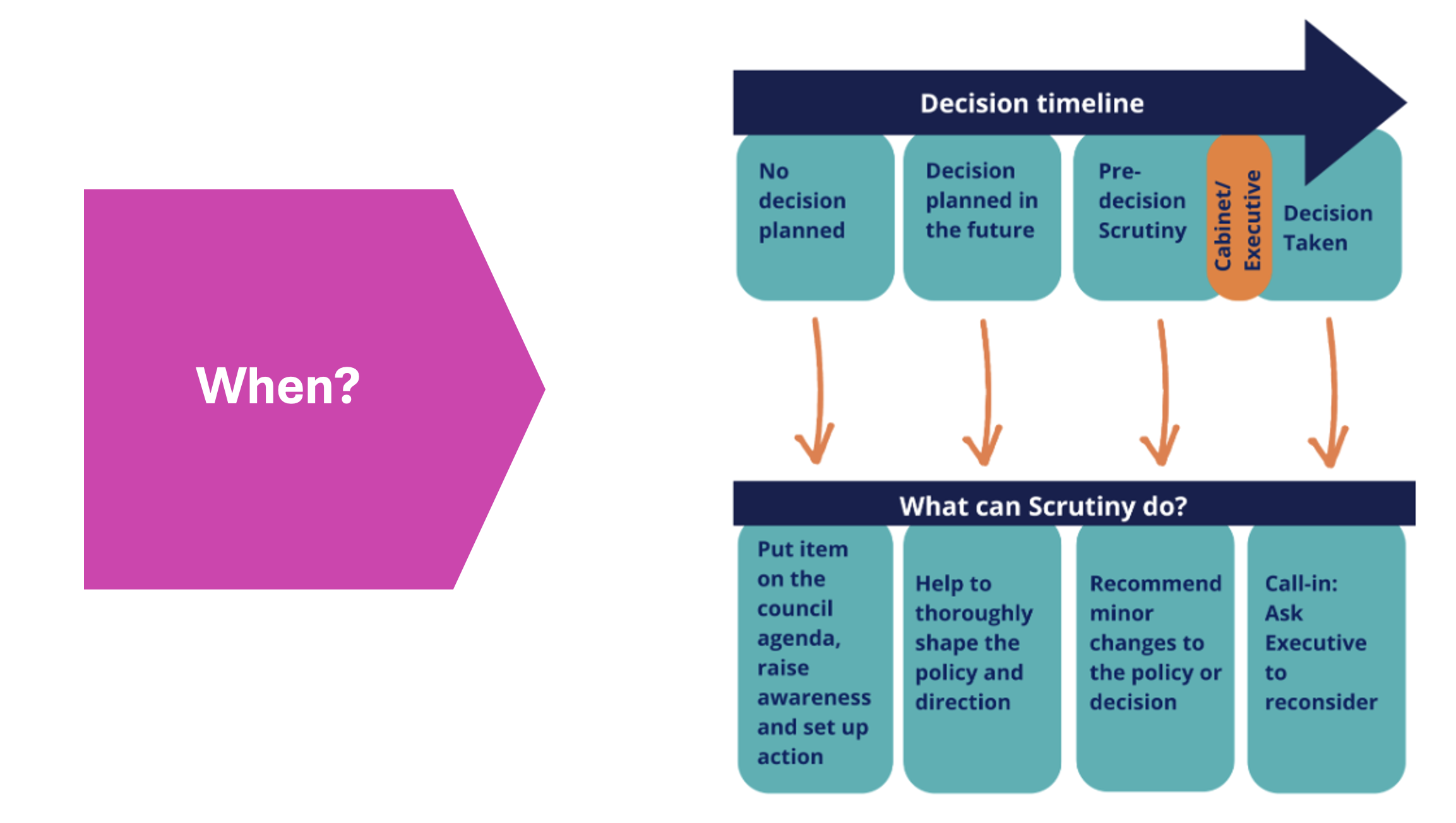 When?

Decision timeline

No decision planned

Decision planned in the future

Pre-decision Scrutiny

Cabinet/ Executive

Decision Taken

What can Scrutiny do?

Put item on the council agenda, raise awareness and set up action

Help to thoroughly shape the policy and direction

Recommend minor changes to the policy or decision

Call-in: Ask Executive to reconsider